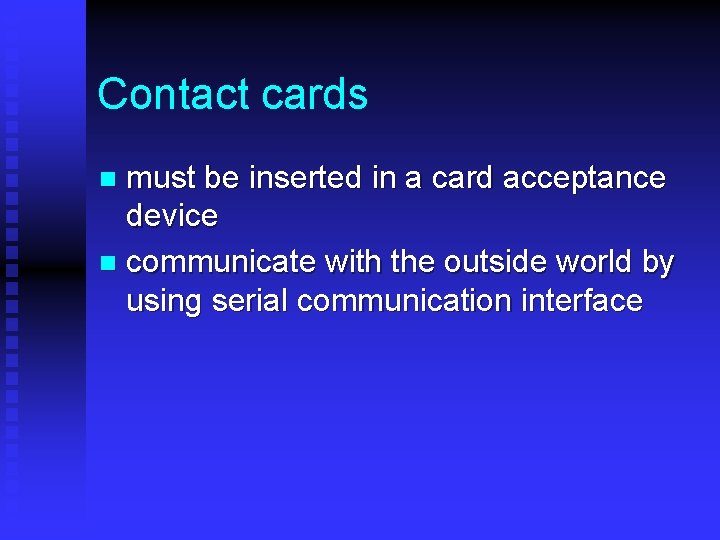 Contact cards

- must be inserted in a card acceptance device
- communicate with the outside world by using serial communication interface